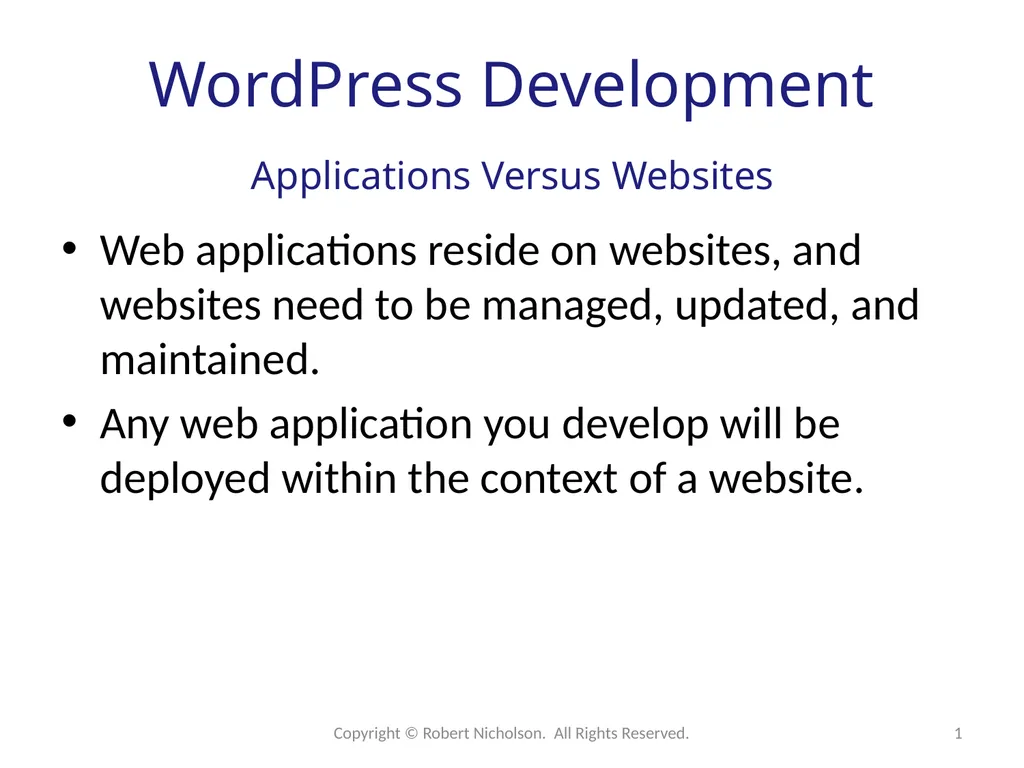 WordPress Development

Applications Versus Websites

• Web applications reside on websites, and websites need to be managed, updated, and maintained.

• Any web application you develop will be deployed within the context of a website.

Copyright © Robert Nicholson. All Rights Reserved.

1